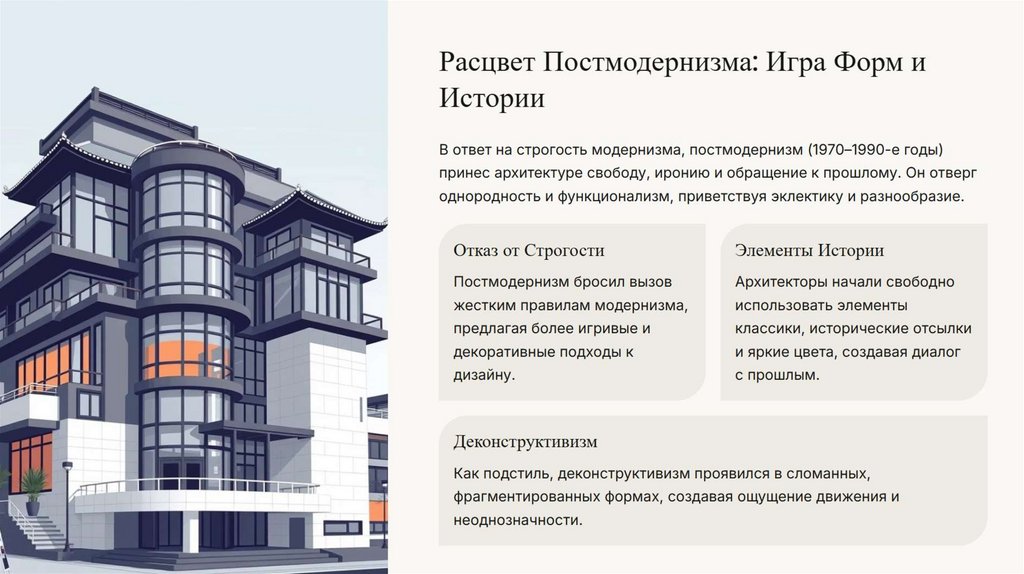 Расцвет Постмодернизма: Игра Форм и Истории

В ответ на строгость модернизма, постмодернизм (1970–1990-е годы) принес архитектуре свободу, иронию и обращение к прошлому. Он отверг однородность и функционализм, приветствуя эклектику и разнообразие.

Отказ от Строгости

Постмодернизм бросил вызов жестким правилам модернизма, предлагая более игривые и декоративные подходы к дизайну.

Элементы Истории

Архитекторы начали свободно использовать элементы классики, исторические отсылки и яркие цвета, создавая диалог с прошлым.

Деконструктивизм

Как подстиль, деконструктивизм проявился в сломанных, фрагментированных формах, создавая ощущение движения и неоднозначности.